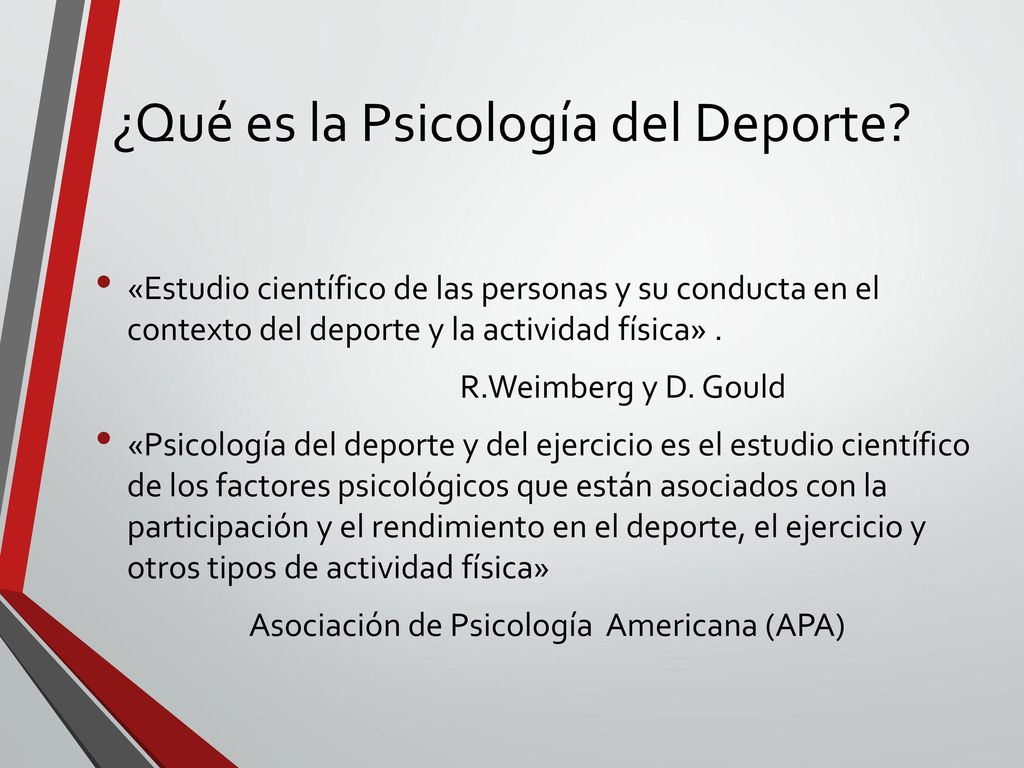 ¿Qué es la Psicología del Deporte?

• «Estudio científico de las personas y su conducta en el contexto del deporte y la actividad física» .

R.Weimberg y D. Gould

• «Psicología del deporte y del ejercicio es el estudio científico de los factores psicológicos que están asociados con la participación y el rendimiento en el deporte, el ejercicio y otros tipos de actividad física»

Asociación de Psicología Americana (APA)